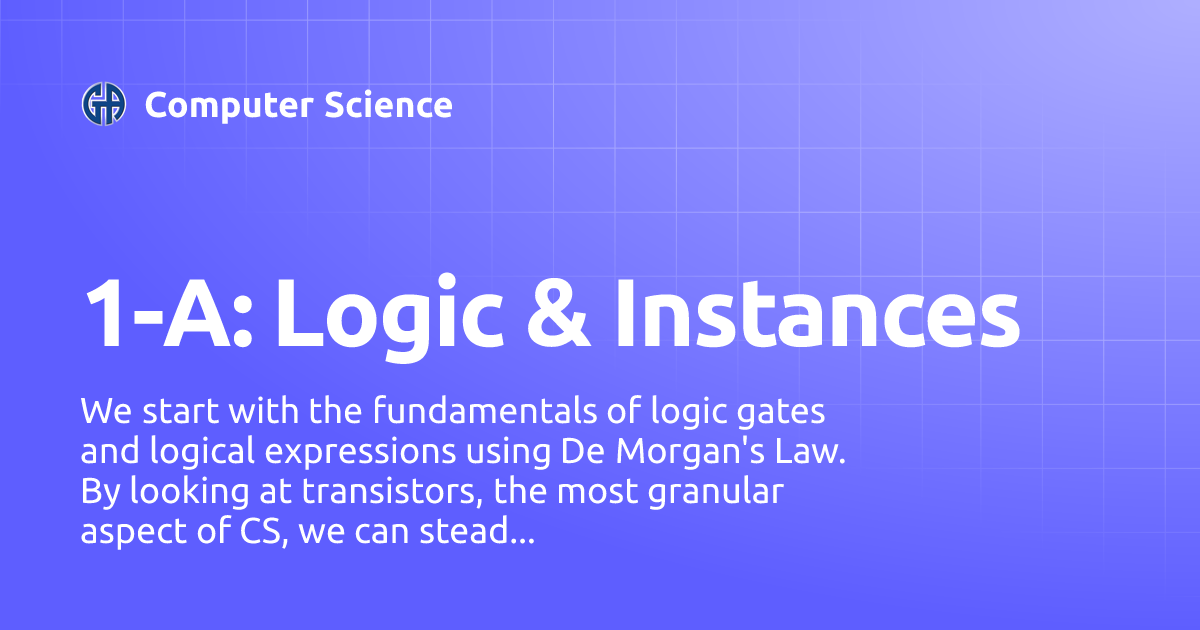 Computer Science

1-A: Logic & Instances

We start with the fundamentals of logic gates and logical expressions using De Morgan's Law. By looking at transistors, the most granular aspect of CS, we can stead...